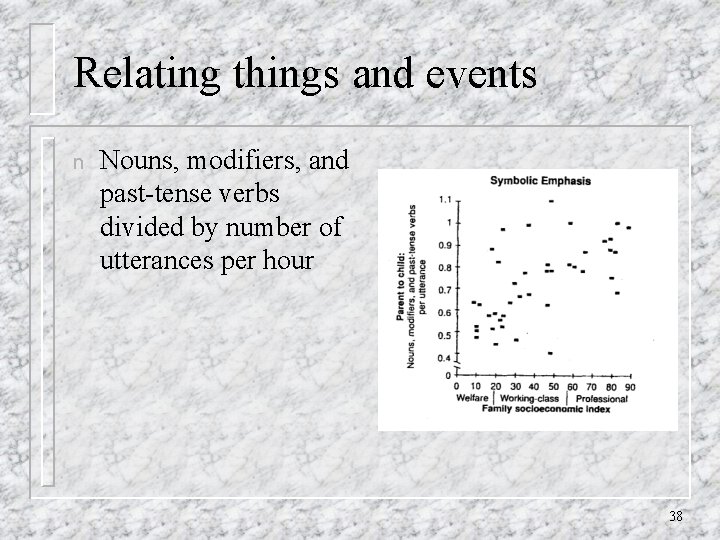 Relating things and events

n Nouns, modifiers, and past-tense verbs divided by number of utterances per hour

Symbolic Emphasis

Parent to child: Nouns, modifiers, and past-tense verbs per utterance

1.1
1
0.9
0.8
0.7
0.6
0.5
0.4
0

0 10 20 30 40 50 60 70 80 90

Welfare | Working-class | Professional

Family socioeconomic index

38